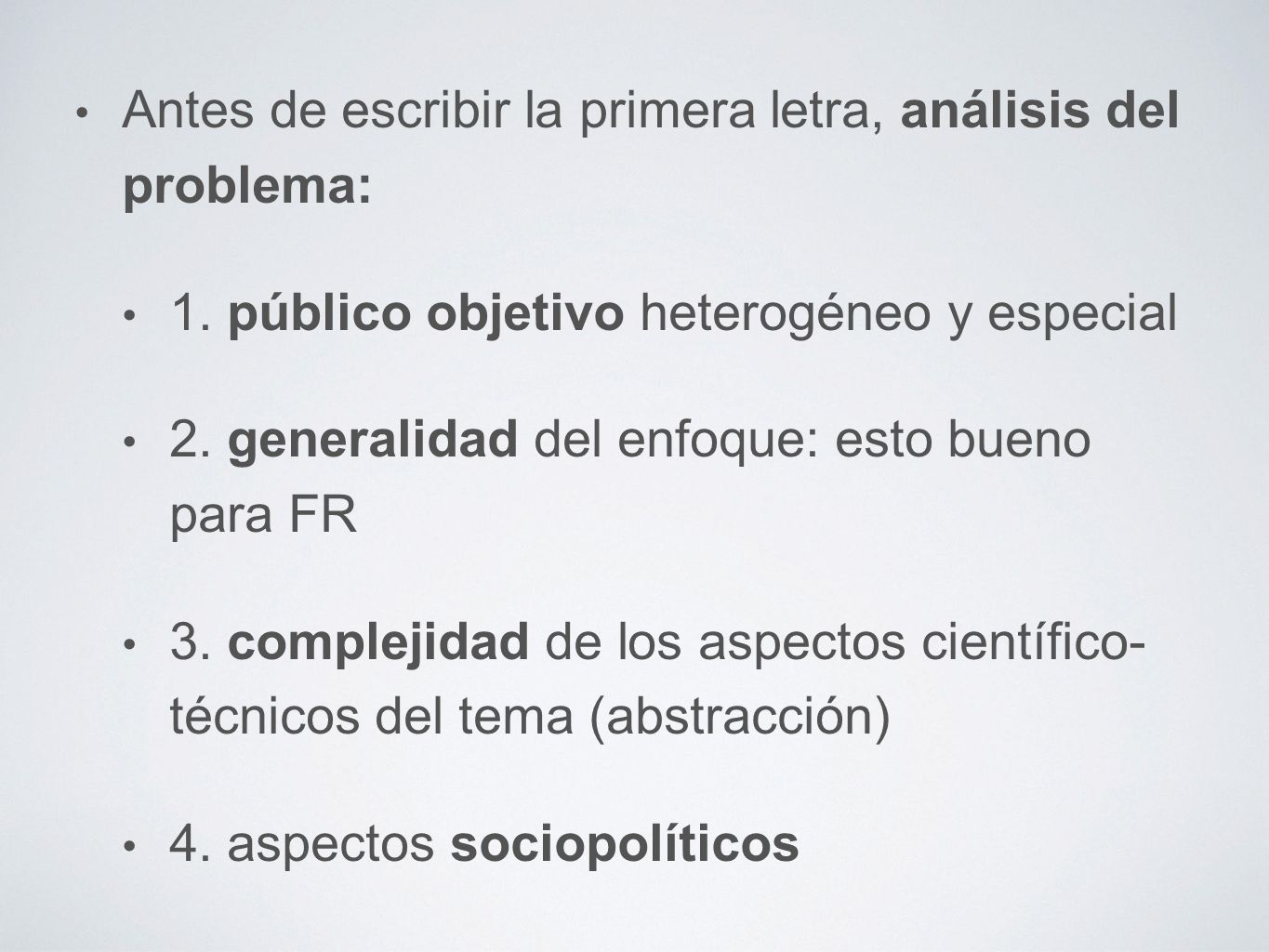 • Antes de escribir la primera letra, análisis del problema:

• 1. público objetivo heterogéneo y especial

• 2. generalidad del enfoque: esto bueno para FR

• 3. complejidad de los aspectos científico-técnicos del tema (abstracción)

• 4. aspectos sociopolíticos